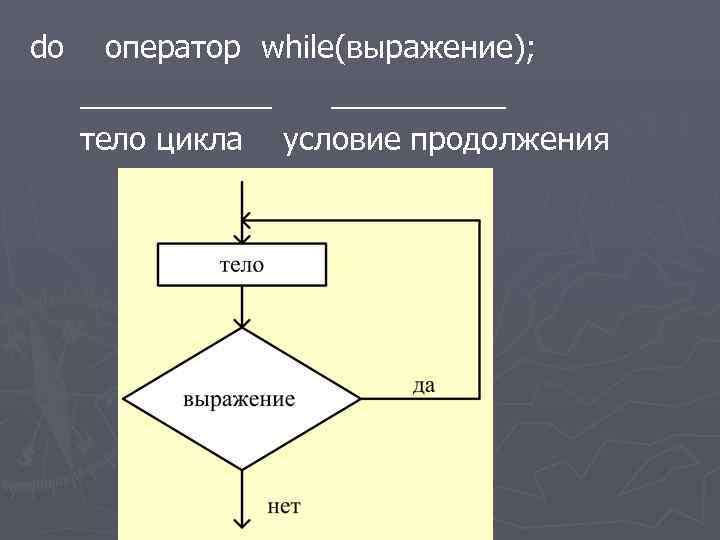 do оператор while(выражение);

тело цикла условие продолжения

тело

выражение

да

нет